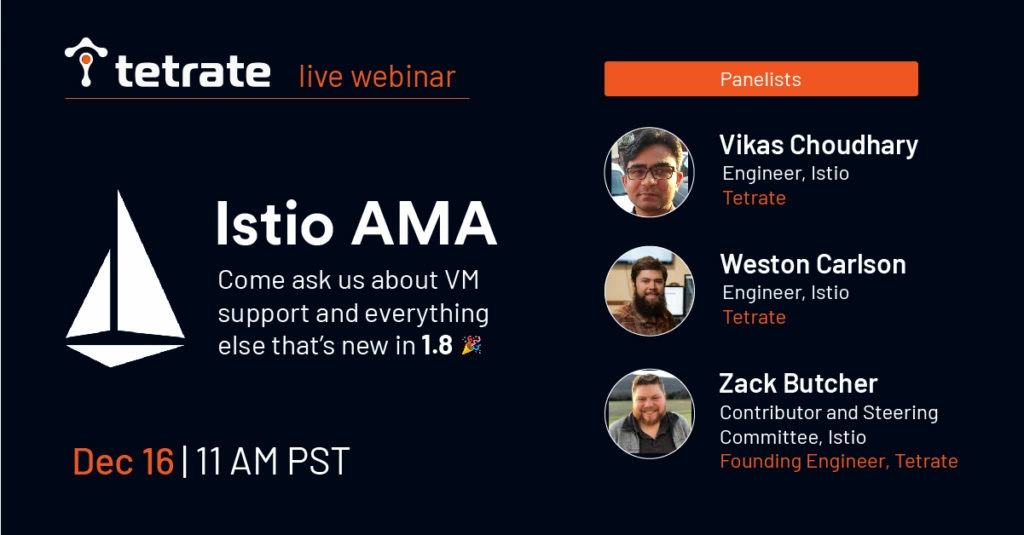 tetrate live webinar

Istio AMA

Come ask us about VM support and everything else that's new in 1.8 🎉

Dec 16 | 11 AM PST

Panelists

Vikas Choudhary
Engineer, Istio
Tetrate

Weston Carlson
Engineer, Istio
Tetrate

Zack Butcher
Contributor and Steering Committee, Istio
Founding Engineer, Tetrate